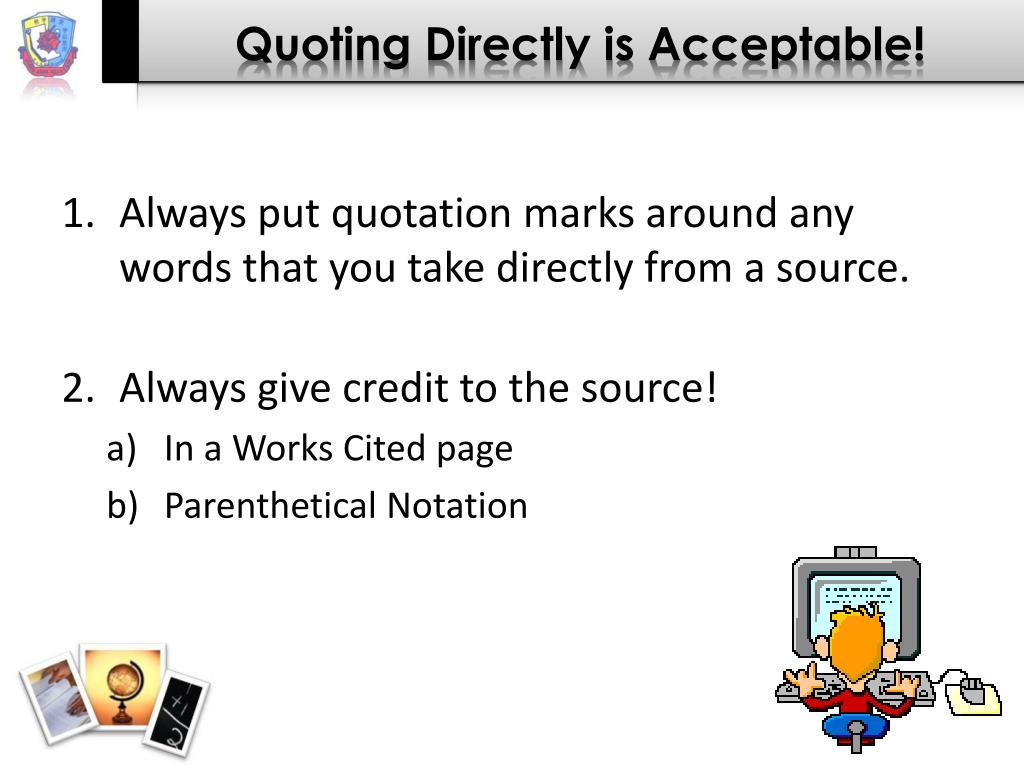 Quoting Directly is Acceptable!

1. Always put quotation marks around any words that you take directly from a source.

2. Always give credit to the source!
a) In a Works Cited page
b) Parenthetical Notation